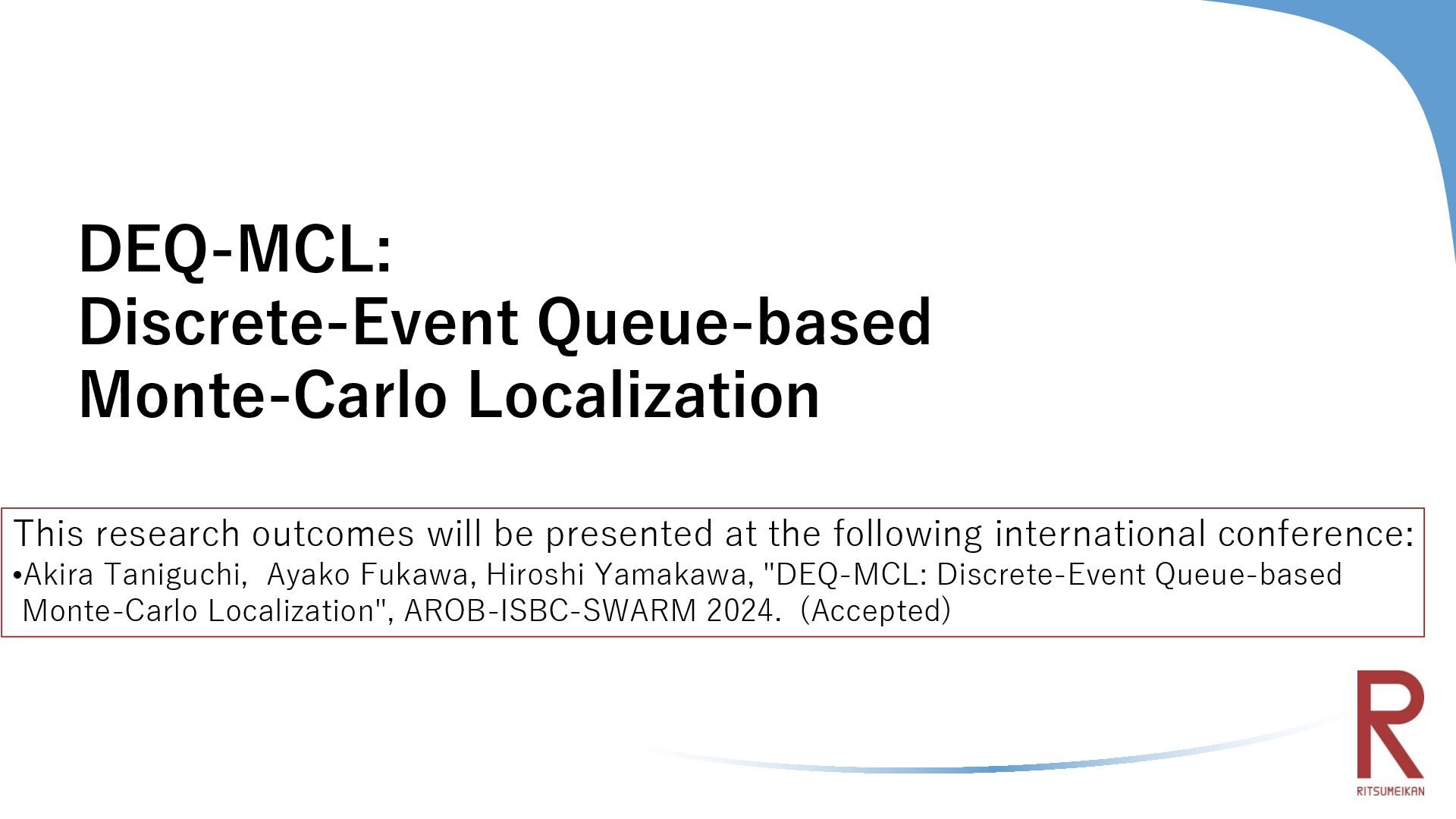 DEQ-MCL:
Discrete-Event Queue-based Monte-Carlo Localization

This research outcomes will be presented at the following international conference:
•Akira Taniguchi, Ayako Fukawa, Hiroshi Yamakawa, "DEQ-MCL: Discrete-Event Queue-based Monte-Carlo Localization", AROB-ISBC-SWARM 2024. (Accepted)

R
RITSUMEIKAN